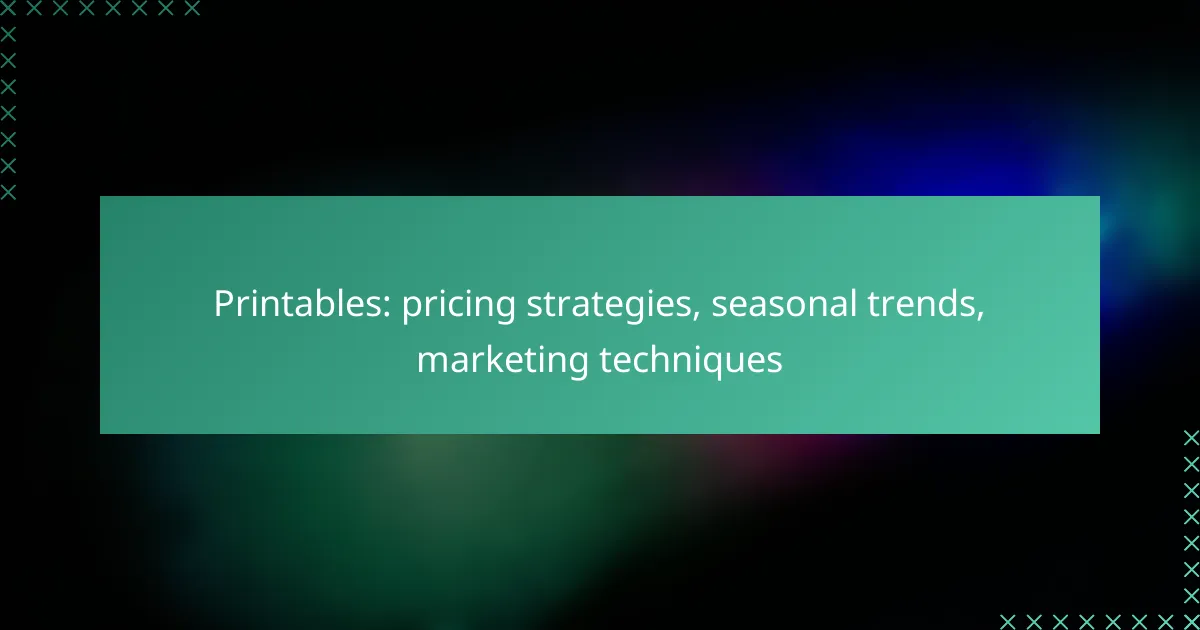 Printables: pricing strategies, seasonal trends, marketing techniques